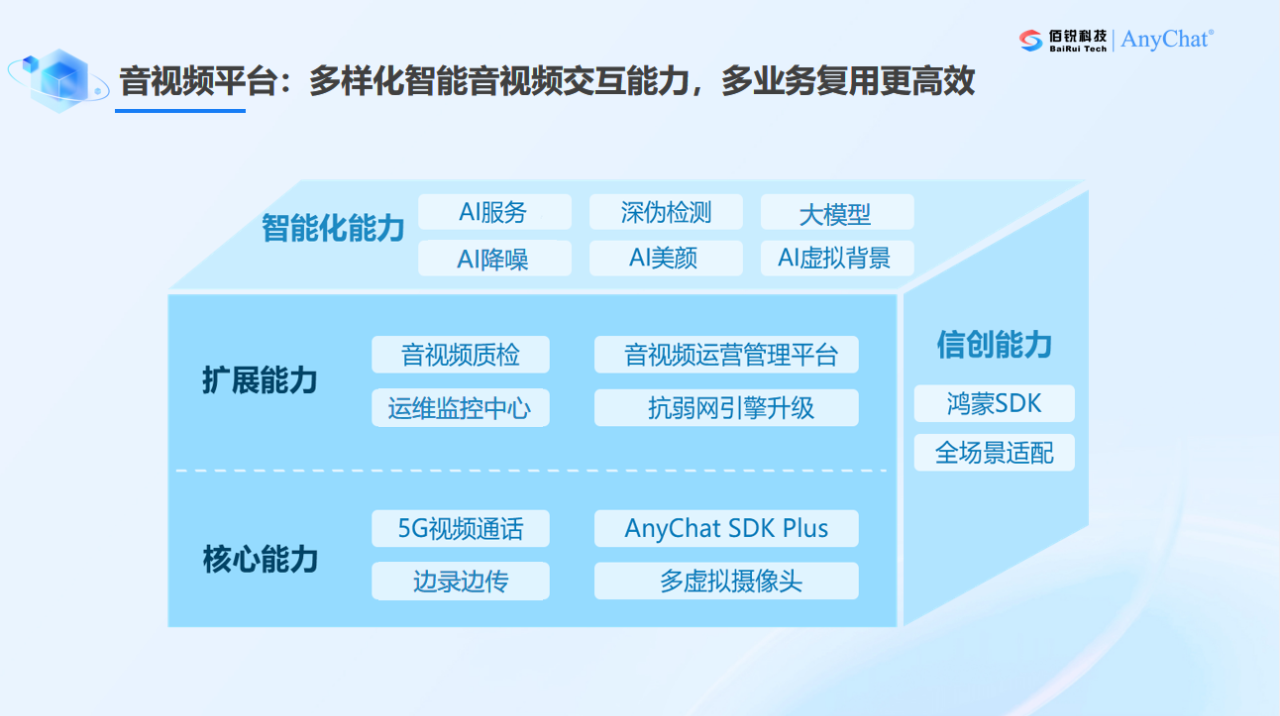 佰锐科技 BaiRui Tech | AnyChat®

音视频平台：多样化智能音视频交互能力，多业务复用更高效

智能化能力

AI服务
深伪检测
大模型
AI降噪
AI美颜
AI虚拟背景

扩展能力

音视频质检
音视频运营管理平台
运维监控中心
抗弱网引擎升级

核心能力

5G视频通话
AnyChat SDK Plus
边录边传
多虚拟摄像头

信创能力

鸿蒙SDK
全场景适配